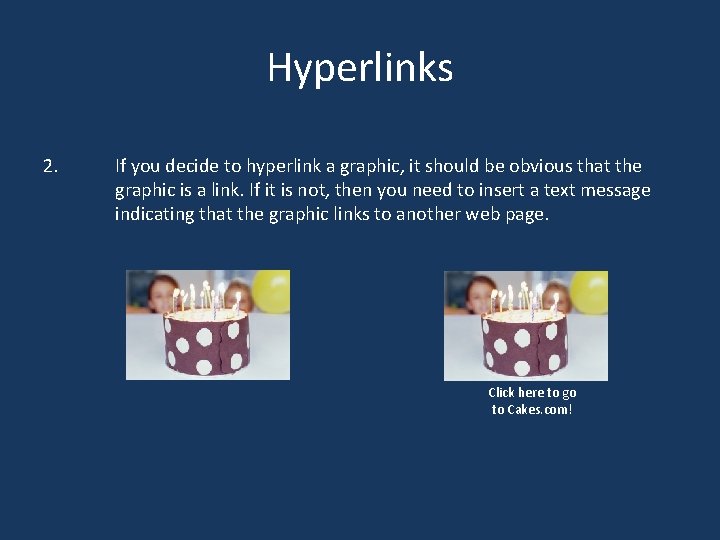 Hyperlinks

2. If you decide to hyperlink a graphic, it should be obvious that the graphic is a link. If it is not, then you need to insert a text message indicating that the graphic links to another web page.

Click here to go to Cakes.com!